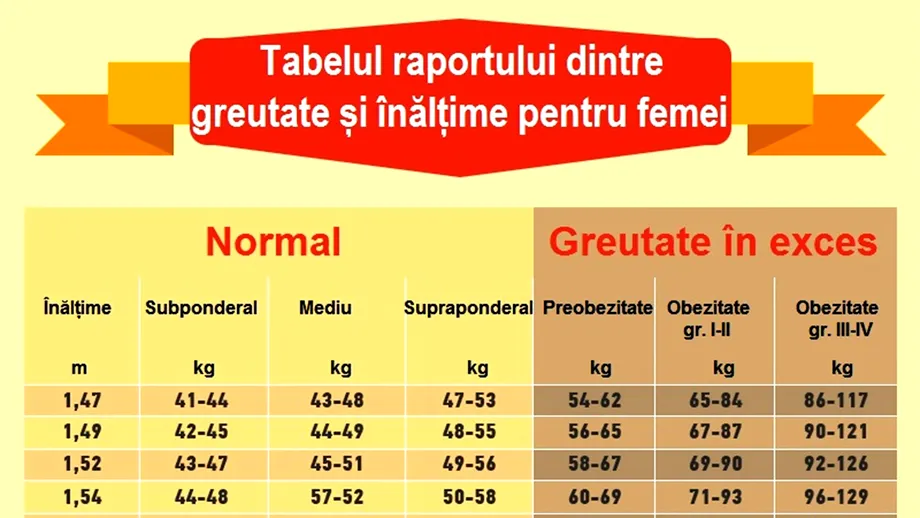 Tabelul raportului dintre greutate și înălțime pentru femei

| Normal | | | | Greutate în exces | | |
|---|---|---|---|---|---|---|
| Înălțime | Subponderal | Mediu | Supraponderal | Preobezitate | Obezitate gr. I-II | Obezitate gr. III-IV |
| m | kg | kg | kg | kg | kg | kg |
| 1,47 | 41-44 | 43-48 | 47-53 | 54-62 | 65-84 | 86-117 |
| 1,49 | 42-45 | 44-49 | 48-55 | 56-65 | 67-87 | 90-121 |
| 1,52 | 43-47 | 45-51 | 49-56 | 58-67 | 69-90 | 92-126 |
| 1,54 | 44-48 | 57-52 | 50-58 | 60-69 | 71-93 | 96-129 |